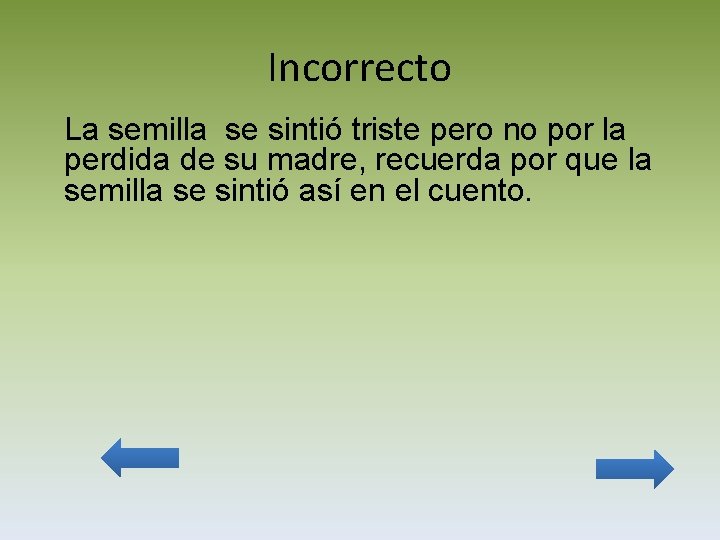 Incorrecto

La semilla se sintió triste pero no por la perdida de su madre, recuerda por que la semilla se sintió así en el cuento.